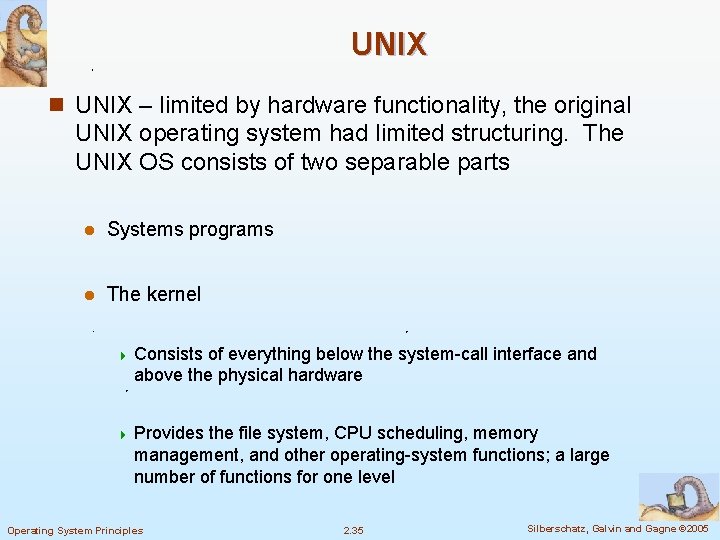 UNIX

UNIX – limited by hardware functionality, the original UNIX operating system had limited structuring. The UNIX OS consists of two separable parts

Systems programs

The kernel

Consists of everything below the system-call interface and above the physical hardware

Provides the file system, CPU scheduling, memory management, and other operating-system functions; a large number of functions for one level

Operating System Principles

2.35

Silberschatz, Galvin and Gagne ©2005